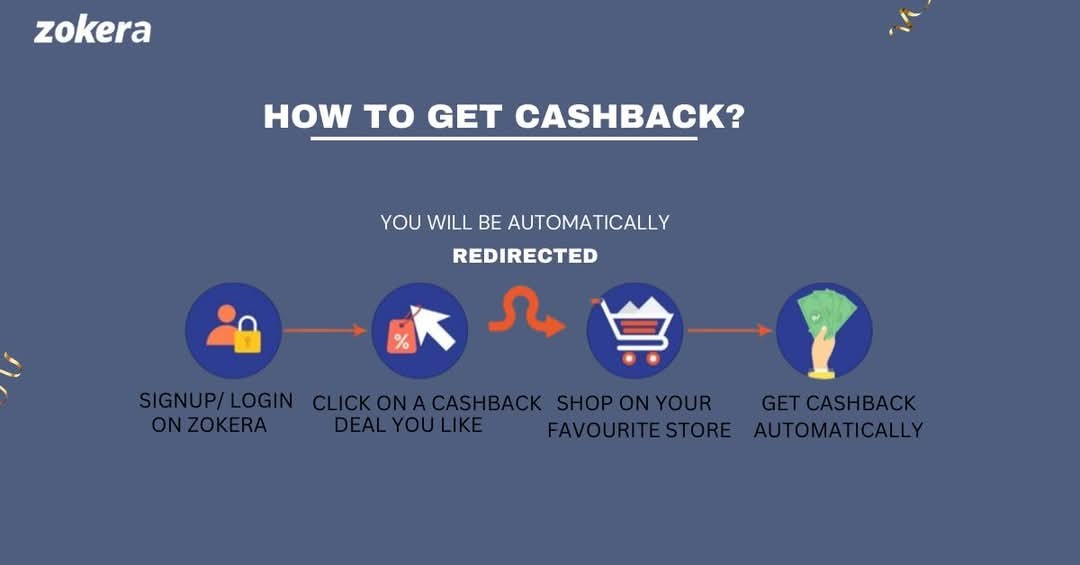 zokera

HOW TO GET CASHBACK?

YOU WILL BE AUTOMATICALLY
REDIRECTED

%

SIGNUP/ LOGIN ON ZOKERA

CLICK ON A CASHBACK DEAL YOU LIKE

SHOP ON YOUR FAVOURITE STORE

GET CASHBACK AUTOMATICALLY